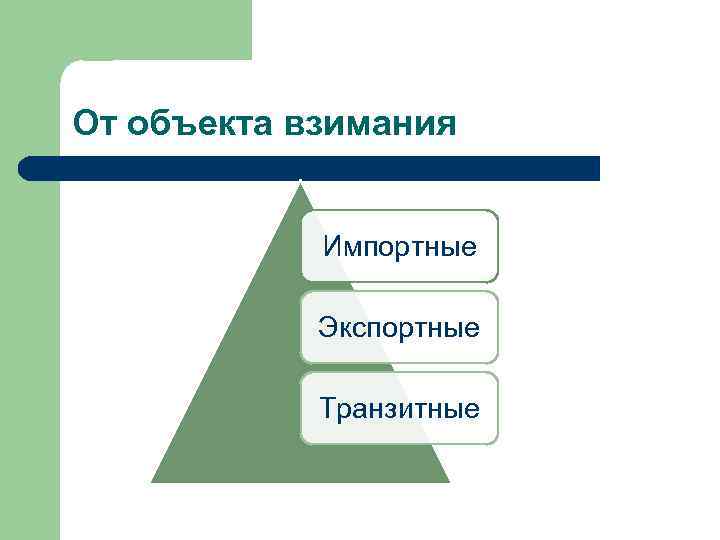 От объекта взимания

Импортные

Экспортные

Транзитные